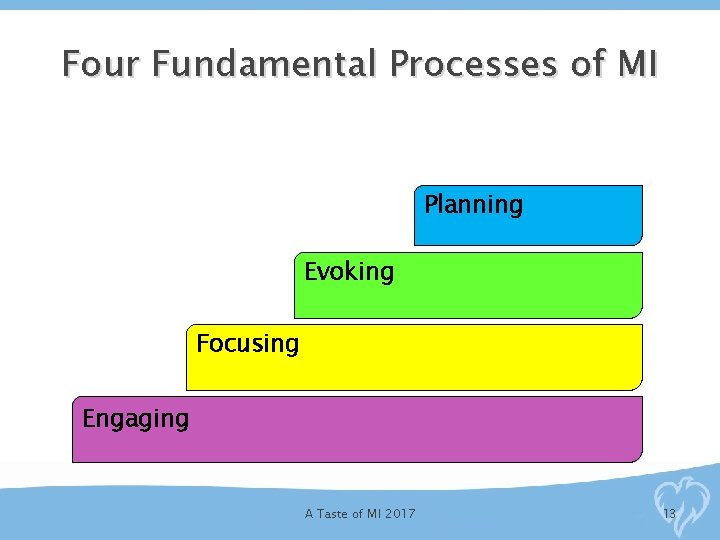 Four Fundamental Processes of MI

Planning

Evoking

Focusing

Engaging

A Taste of MI 2017

13